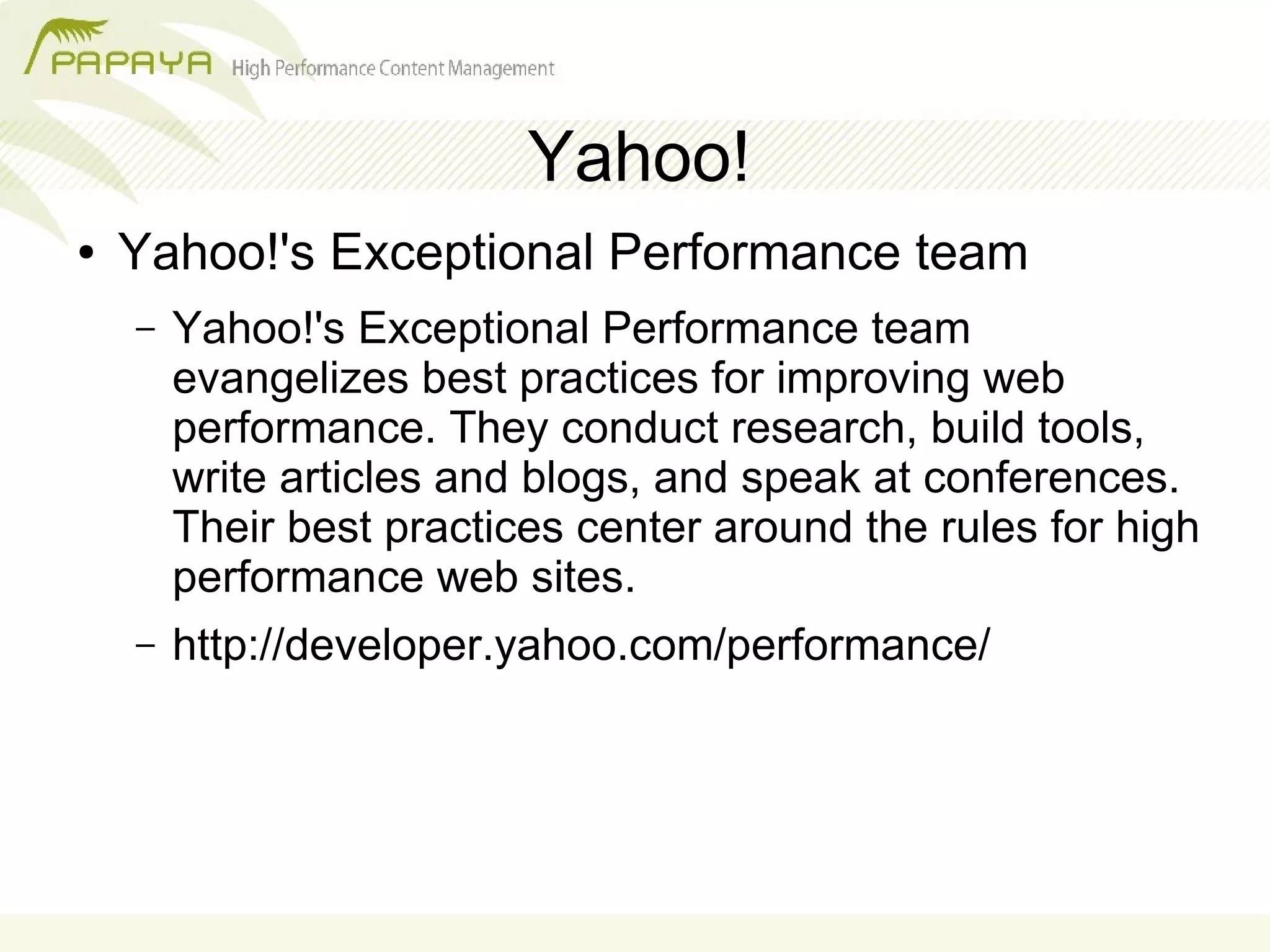 PAPAYA High Performance Content Management

Yahoo!

• Yahoo!'s Exceptional Performance team

– Yahoo!'s Exceptional Performance team evangelizes best practices for improving web performance. They conduct research, build tools, write articles and blogs, and speak at conferences. Their best practices center around the rules for high performance web sites.

– http://developer.yahoo.com/performance/